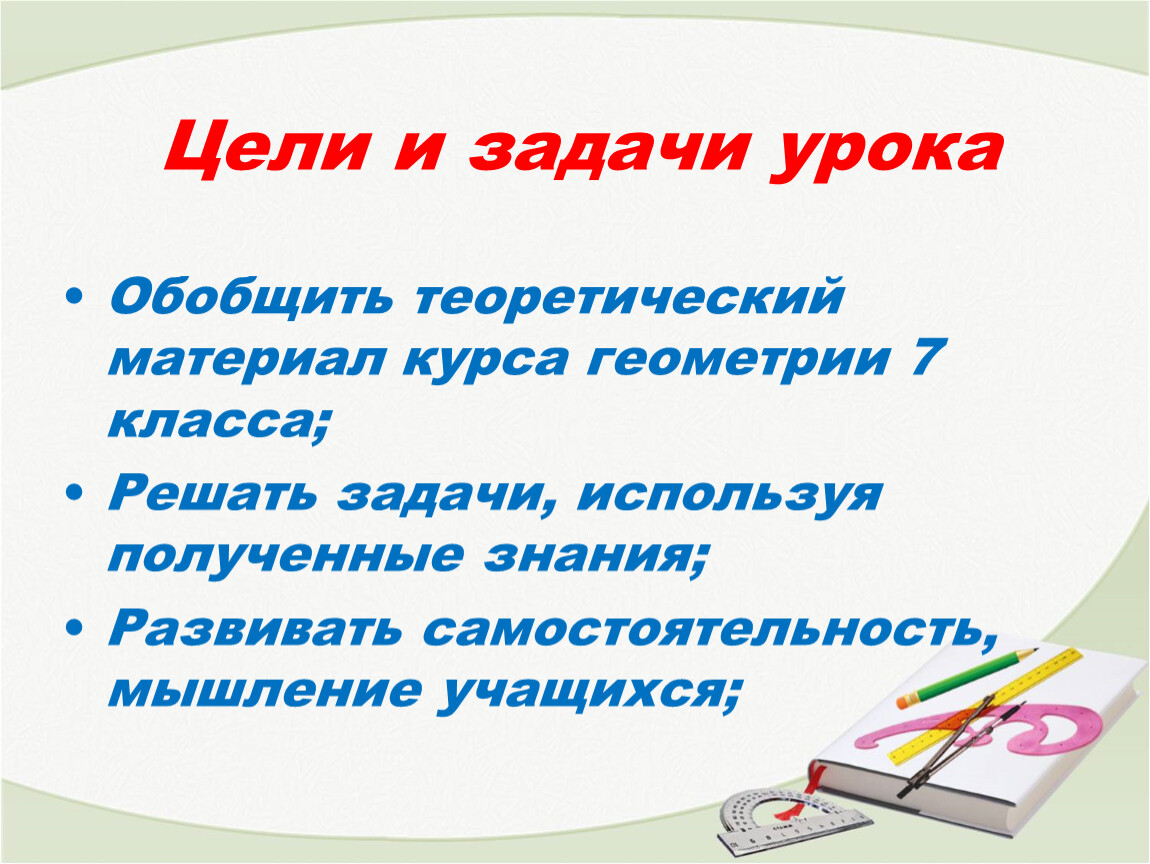 Цели и задачи урока

• Обобщить теоретический материал курса геометрии 7 класса;
• Решать задачи, используя полученные знания;
• Развивать самостоятельность, мышление учащихся;